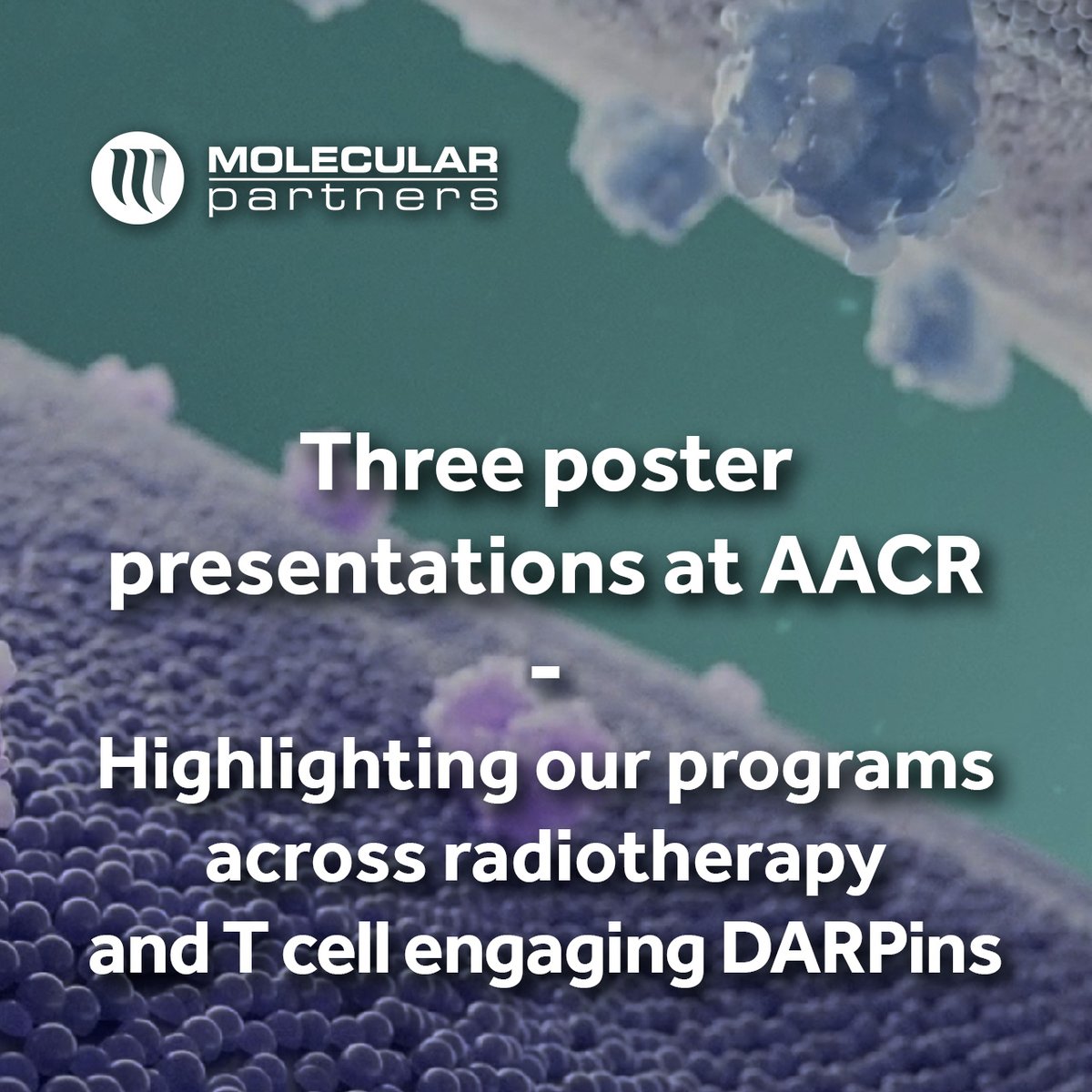 MOLECULAR partners

Three poster presentations at AACR
-
Highlighting our programs across radiotherapy and T cell engaging DARPins